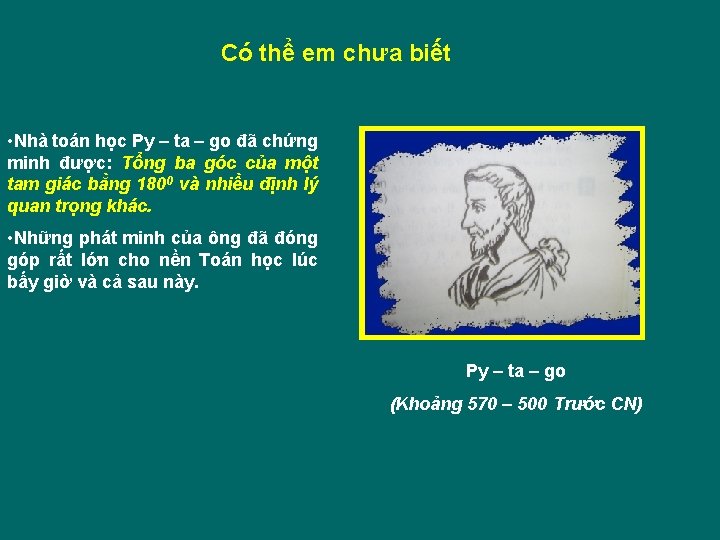 Có thể em chưa biết

•Nhà toán học Py – ta – go đã chứng minh được: Tổng ba góc của một tam giác bằng $180^0$ và nhiều định lý quan trọng khác.

•Những phát minh của ông đã đóng góp rất lớn cho nền Toán học lúc bấy giờ và cả sau này.

Py – ta – go

(Khoảng 570 – 500 Trước CN)